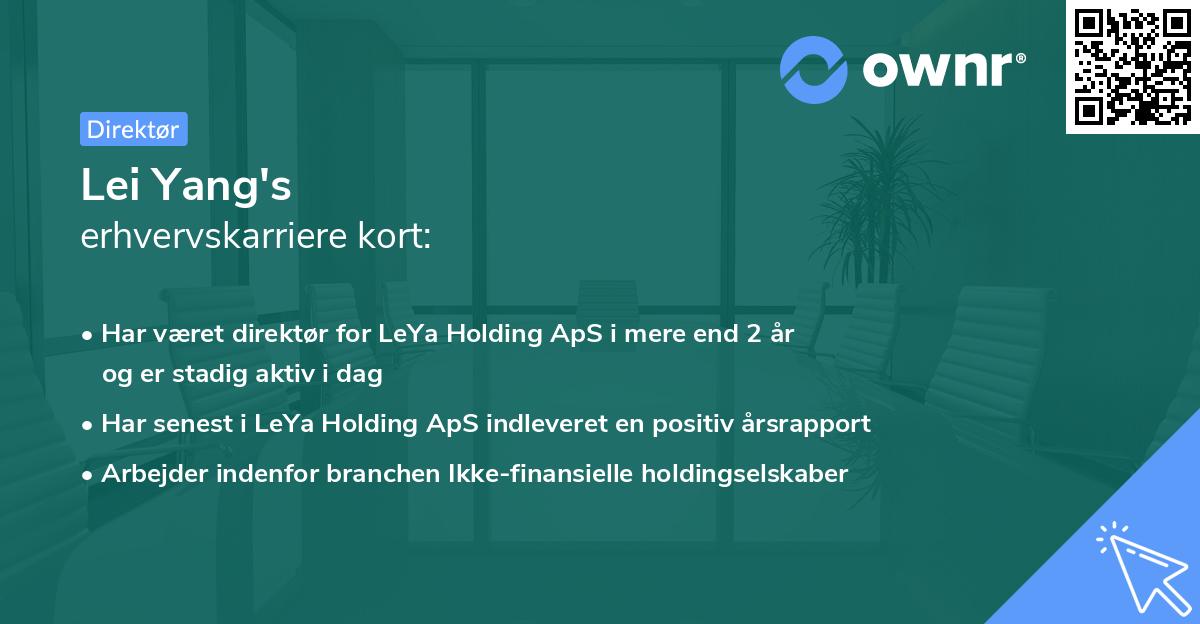 ownr®

Direktør

Lei Yang's
erhvervskarriere kort:

• Har været direktør for LeYa Holding ApS i mere end 2 år og er stadig aktiv i dag
• Har senest i LeYa Holding ApS indleveret en positiv årsrapport
• Arbejder indenfor branchen Ikke-finansielle holdingselskaber